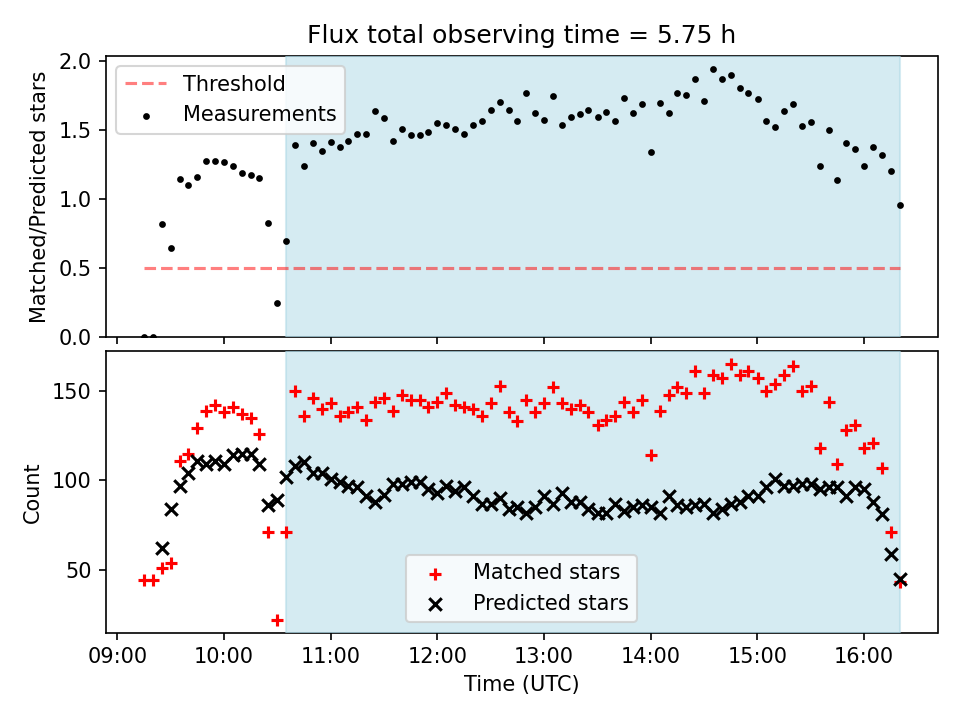 Flux total observing time = 5.75 h

Threshold
Measurements

Matched/Predicted stars

2.0
1.5
1.0
0.5
0.0

Count

150
100
50

Matched stars
Predicted stars

09:00 10:00 11:00 12:00 13:00 14:00 15:00 16:00
Time (UTC)